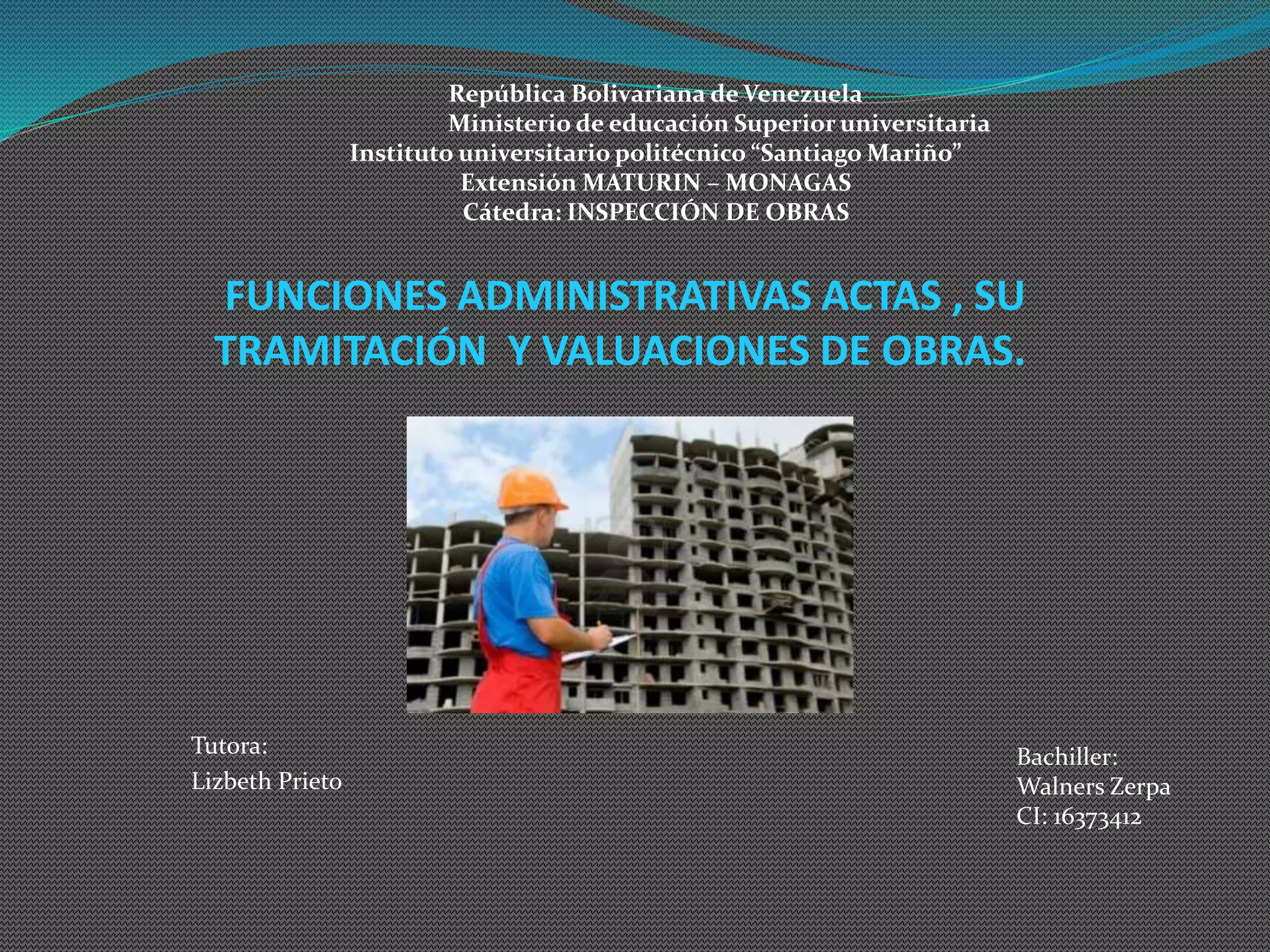 República Bolivariana de Venezuela
Ministerio de educación Superior universitaria
Instituto universitario politécnico “Santiago Mariño”
Extensión MATURIN – MONAGAS
Cátedra: INSPECCIÓN DE OBRAS

FUNCIONES ADMINISTRATIVAS ACTAS , SU TRAMITACIÓN Y VALUACIONES DE OBRAS.

Tutora:
Lizbeth Prieto

Bachiller:
Walners Zerpa
CI: 16373412